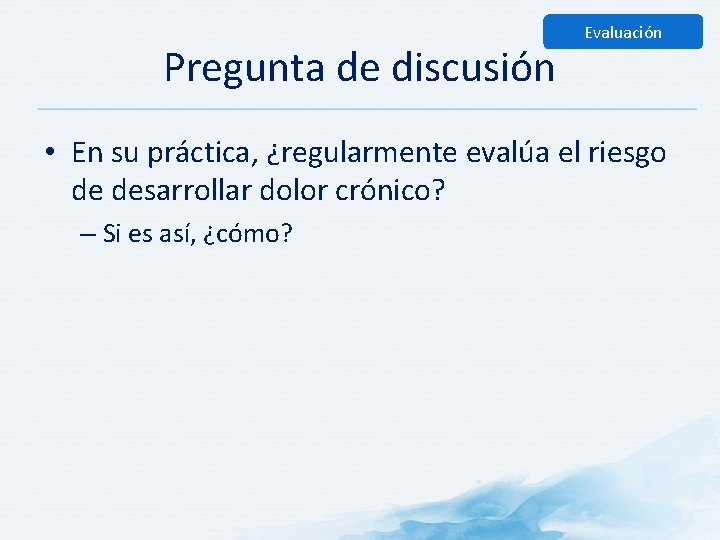 Evaluación

Pregunta de discusión

• En su práctica, ¿regularmente evalúa el riesgo de desarrollar dolor crónico?

– Si es así, ¿cómo?